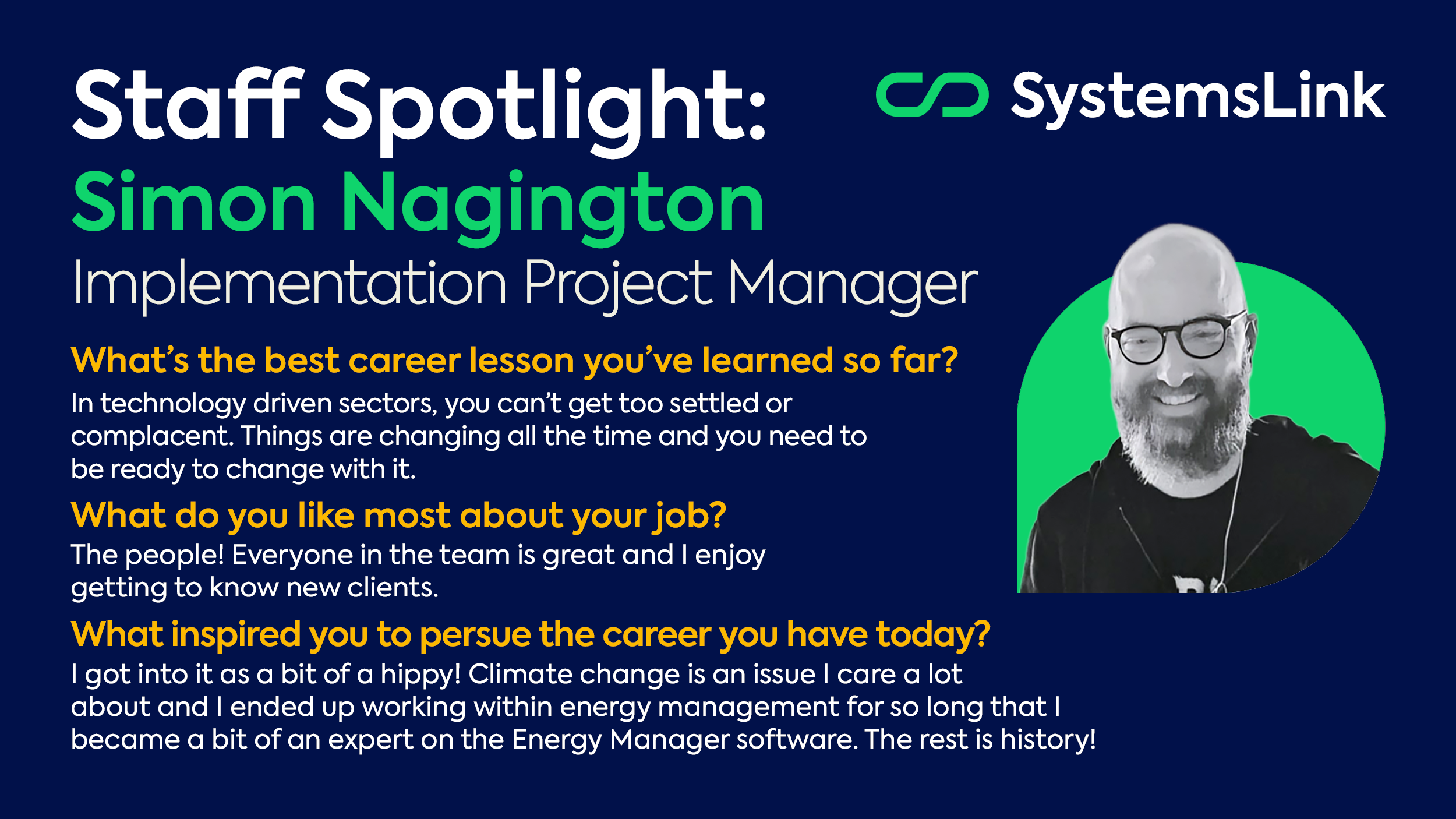 Staff Spotlight:
Simon Nagington
Implementation Project Manager

SystemsLink

What's the best career lesson you've learned so far?
In technology driven sectors, you can't get too settled or complacent. Things are changing all the time and you need to be ready to change with it.

What do you like most about your job?
The people! Everyone in the team is great and I enjoy getting to know new clients.

What inspired you to persue the career you have today?
I got into it as a bit of a hippy! Climate change is an issue I care a lot about and I ended up working within energy management for so long that I became a bit of an expert on the Energy Manager software. The rest is history!